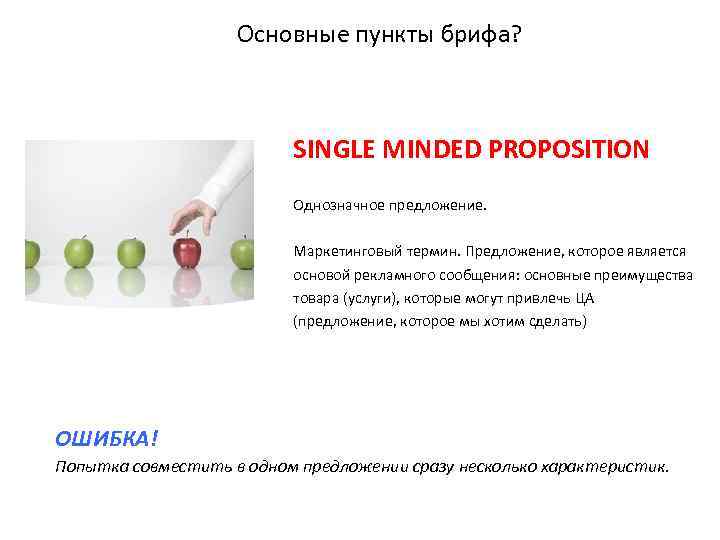 Основные пункты брифа?

SINGLE MINDED PROPOSITION

Однозначное предложение.

Маркетинговый термин. Предложение, которое является основой рекламного сообщения: основные преимущества товара (услуги), которые могут привлечь ЦА (предложение, которое мы хотим сделать)

ОШИБКА!
Попытка совместить в одном предложении сразу несколько характеристик.